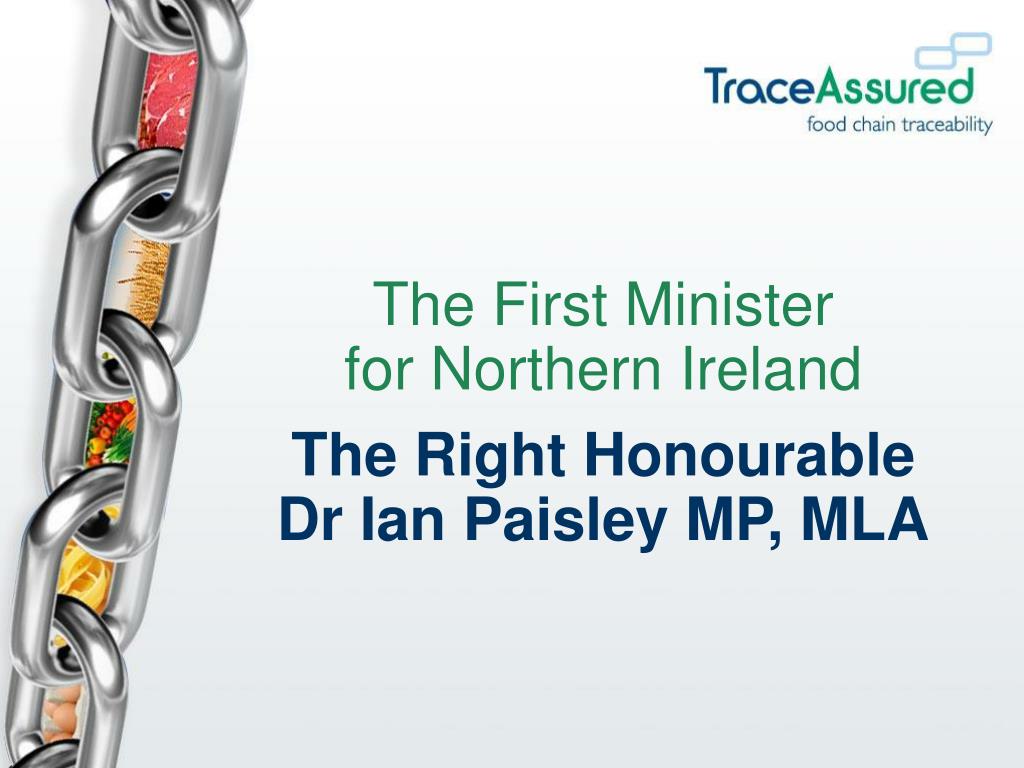 TraceAssured
food chain traceability

The First Minister
for Northern Ireland

The Right Honourable
Dr Ian Paisley MP, MLA